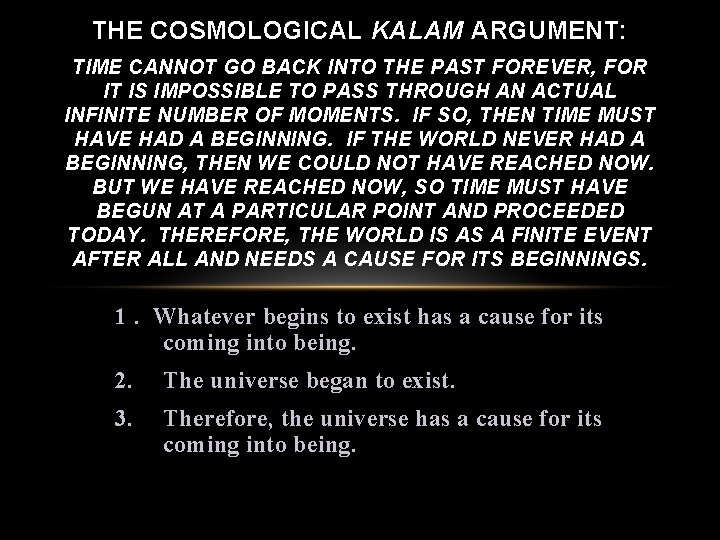 THE COSMOLOGICAL KALAM ARGUMENT:

TIME CANNOT GO BACK INTO THE PAST FOREVER, FOR IT IS IMPOSSIBLE TO PASS THROUGH AN ACTUAL INFINITE NUMBER OF MOMENTS. IF SO, THEN TIME MUST HAVE HAD A BEGINNING. IF THE WORLD NEVER HAD A BEGINNING, THEN WE COULD NOT HAVE REACHED NOW. BUT WE HAVE REACHED NOW, SO TIME MUST HAVE BEGUN AT A PARTICULAR POINT AND PROCEEDED TODAY. THEREFORE, THE WORLD IS AS A FINITE EVENT AFTER ALL AND NEEDS A CAUSE FOR ITS BEGINNINGS.

1 . Whatever begins to exist has a cause for its coming into being.

2. The universe began to exist.

3. Therefore, the universe has a cause for its coming into being.